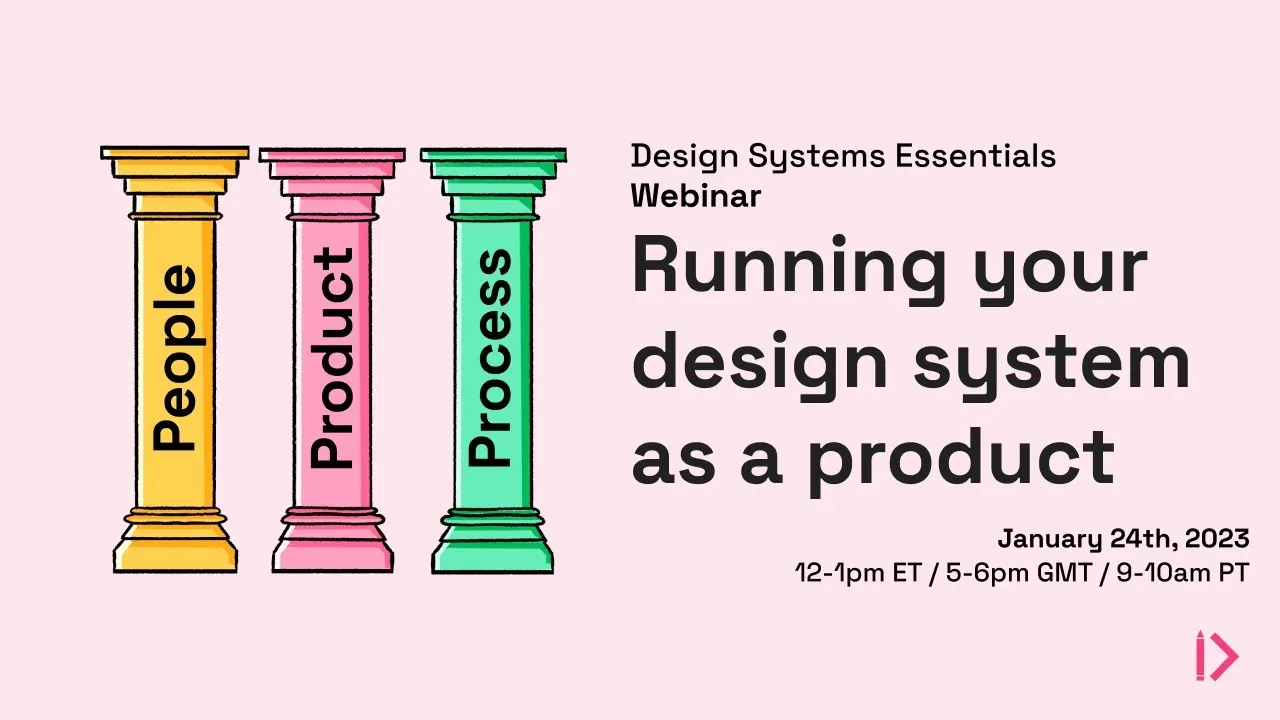 People

Product

Process

Design Systems Essentials
Webinar

Running your design system as a product

January 24th, 2023
12-1pm ET / 5-6pm GMT / 9-10am PT